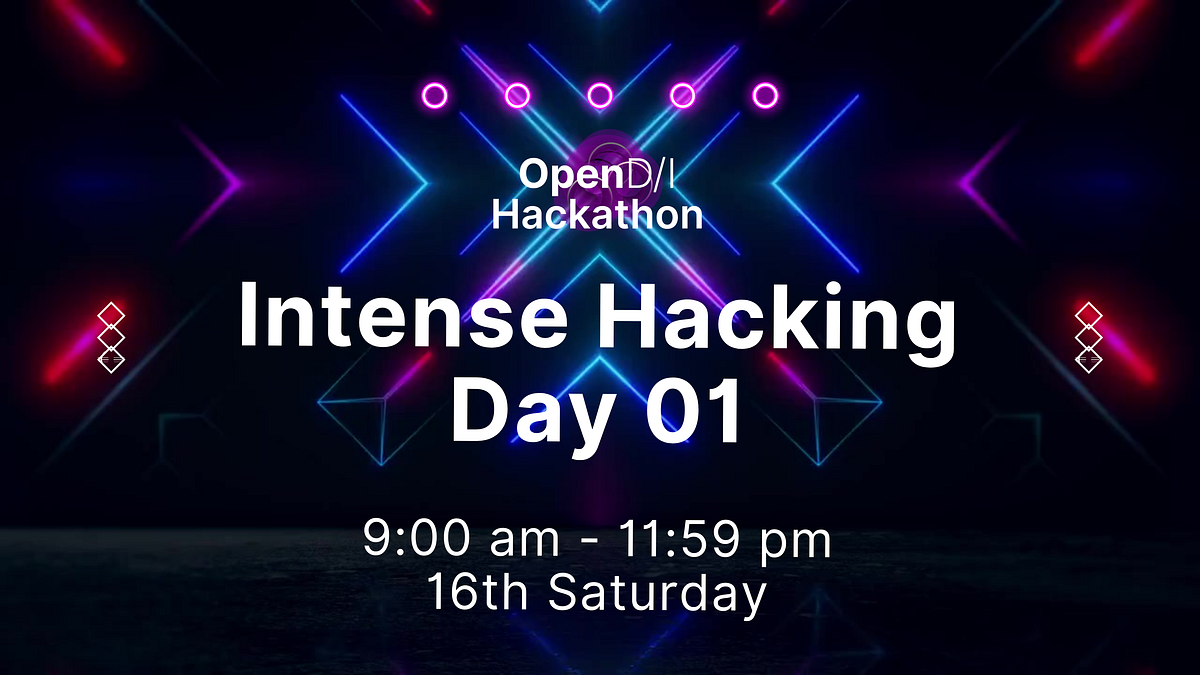 OpenD/I Hackathon

Intense Hacking Day 01

9:00 am - 11:59 pm
16th Saturday